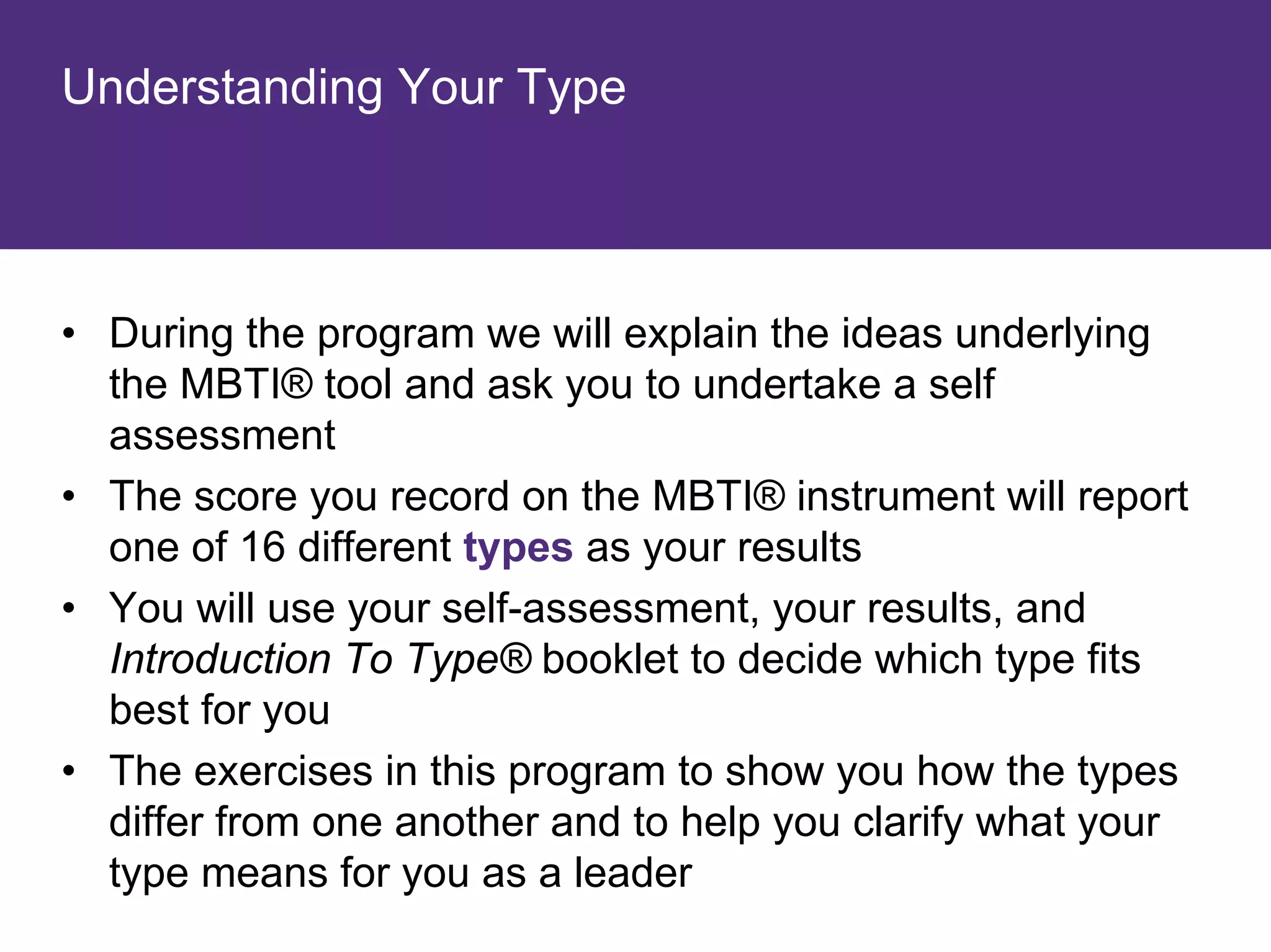 Understanding Your Type

• During the program we will explain the ideas underlying the MBTI® tool and ask you to undertake a self assessment

• The score you record on the MBTI® instrument will report one of 16 different types as your results

• You will use your self-assessment, your results, and Introduction To Type® booklet to decide which type fits best for you

• The exercises in this program to show you how the types differ from one another and to help you clarify what your type means for you as a leader